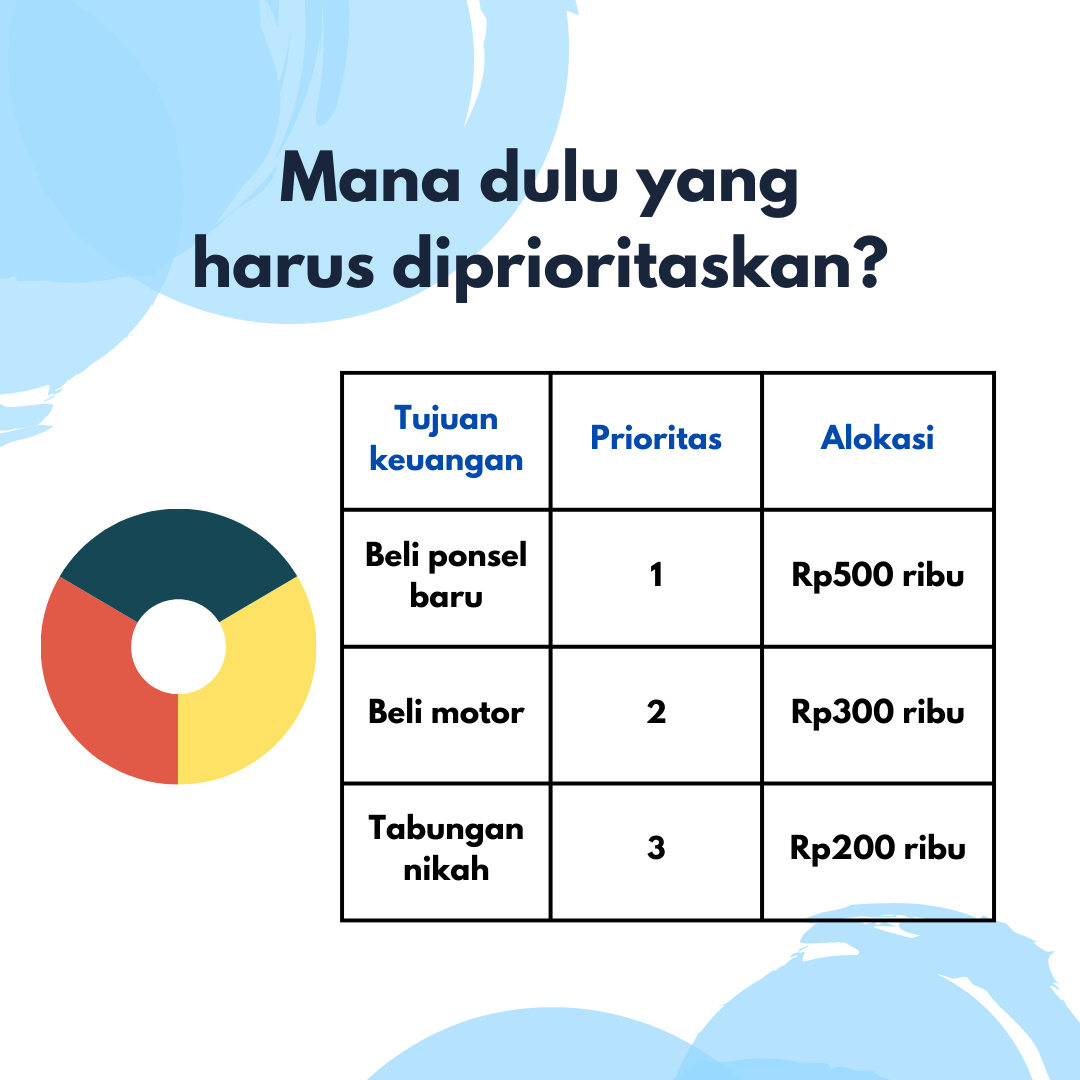 Mana dulu yang harus diprioritaskan?

| Tujuan keuangan | Prioritas | Alokasi |
|---|---|---|
| Beli ponsel baru | 1 | Rp500 ribu |
| Beli motor | 2 | Rp300 ribu |
| Tabungan nikah | 3 | Rp200 ribu |